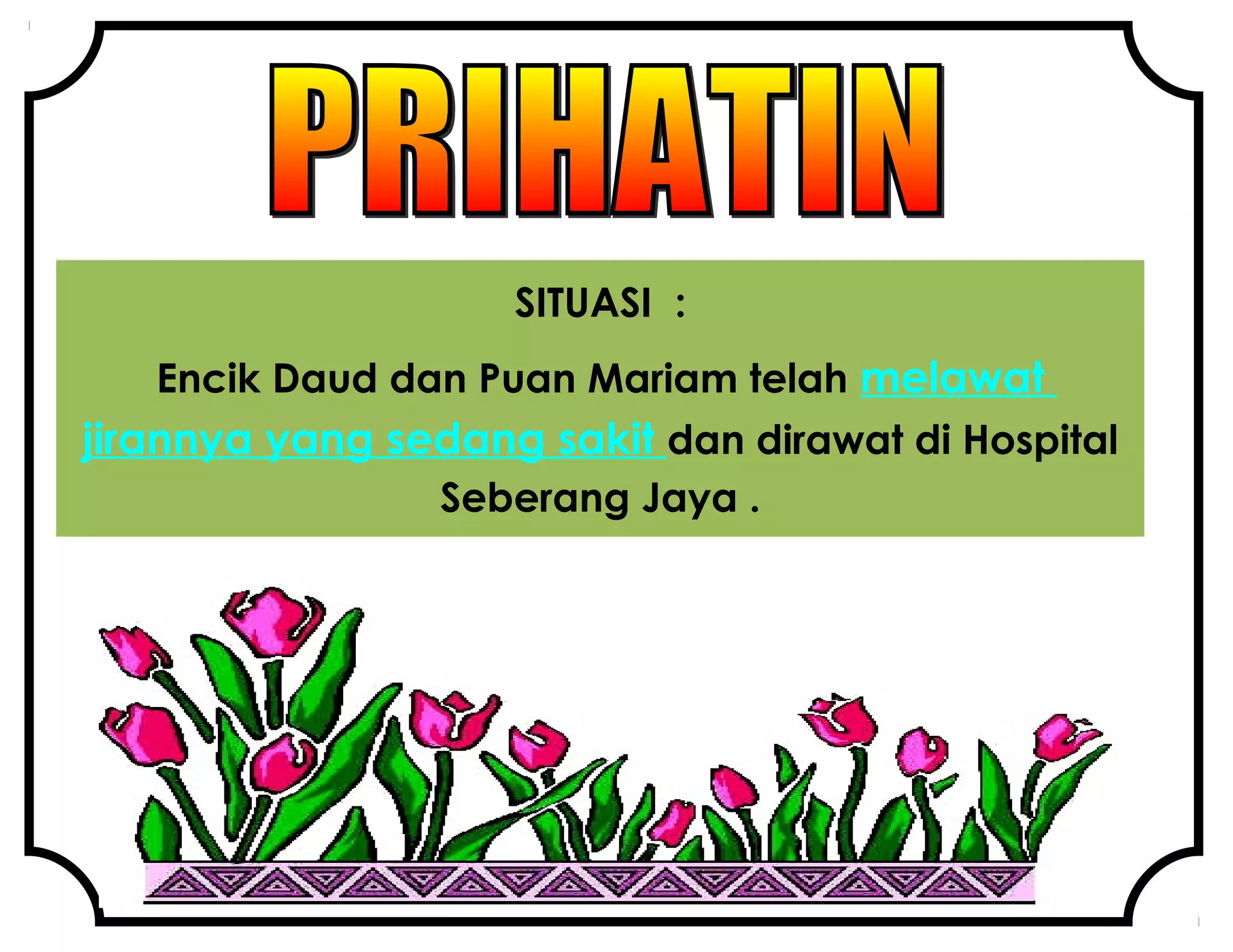 PRIHATIN

SITUASI :

Encik Daud dan Puan Mariam telah melawat jirannya yang sedang sakit dan dirawat di Hospital Seberang Jaya .